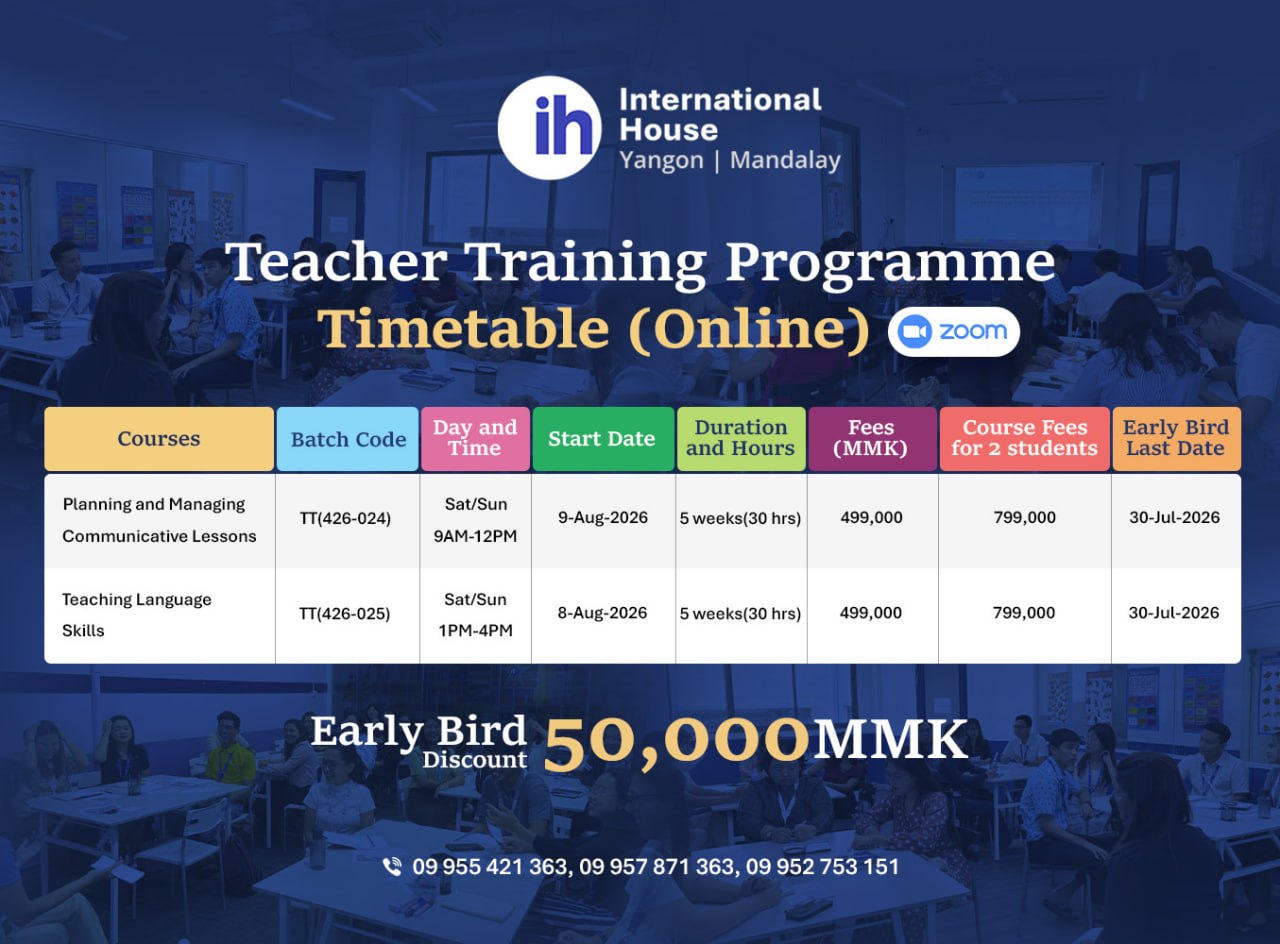 ih International House Yangon | Mandalay

Teacher Training Programme

Timetable (Online) zoom

| Courses | Batch Code | Day and Time | Start Date | Duration and Hours | Fees (MMK) | Course Fees for 2 students | Early Bird Last Date |
|---|---|---|---|---|---|---|---|
| Planning and Managing Communicative Lessons | TT(426-024) | Sat/Sun 9AM-12PM | 9-Aug-2026 | 5 weeks(30 hrs) | 499,000 | 799,000 | 30-Jul-2026 |
| Teaching Language Skills | TT(426-025) | Sat/Sun 1PM-4PM | 8-Aug-2026 | 5 weeks(30 hrs) | 499,000 | 799,000 | 30-Jul-2026 |

Early Bird Discount 50,000MMK

09 955 421 363, 09 957 871 363, 09 952 753 151